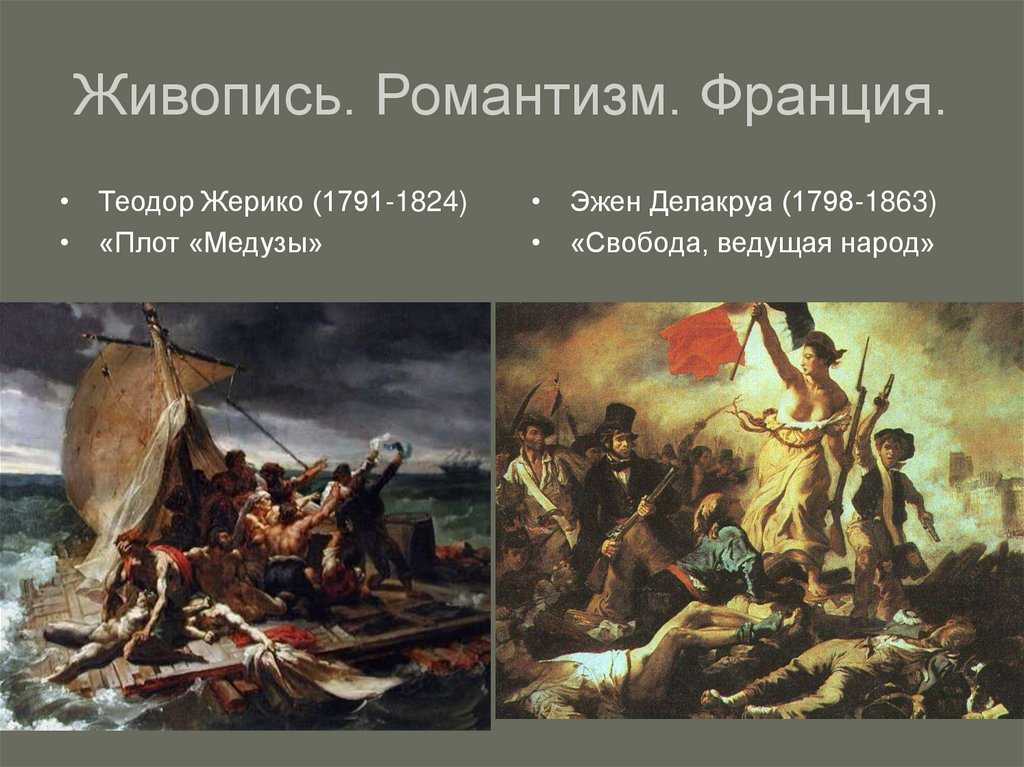 Живопись. Романтизм. Франция.

• Теодор Жерико (1791-1824)
• «Плот «Медузы»

• Эжен Делакруа (1798-1863)
• «Свобода, ведущая народ»